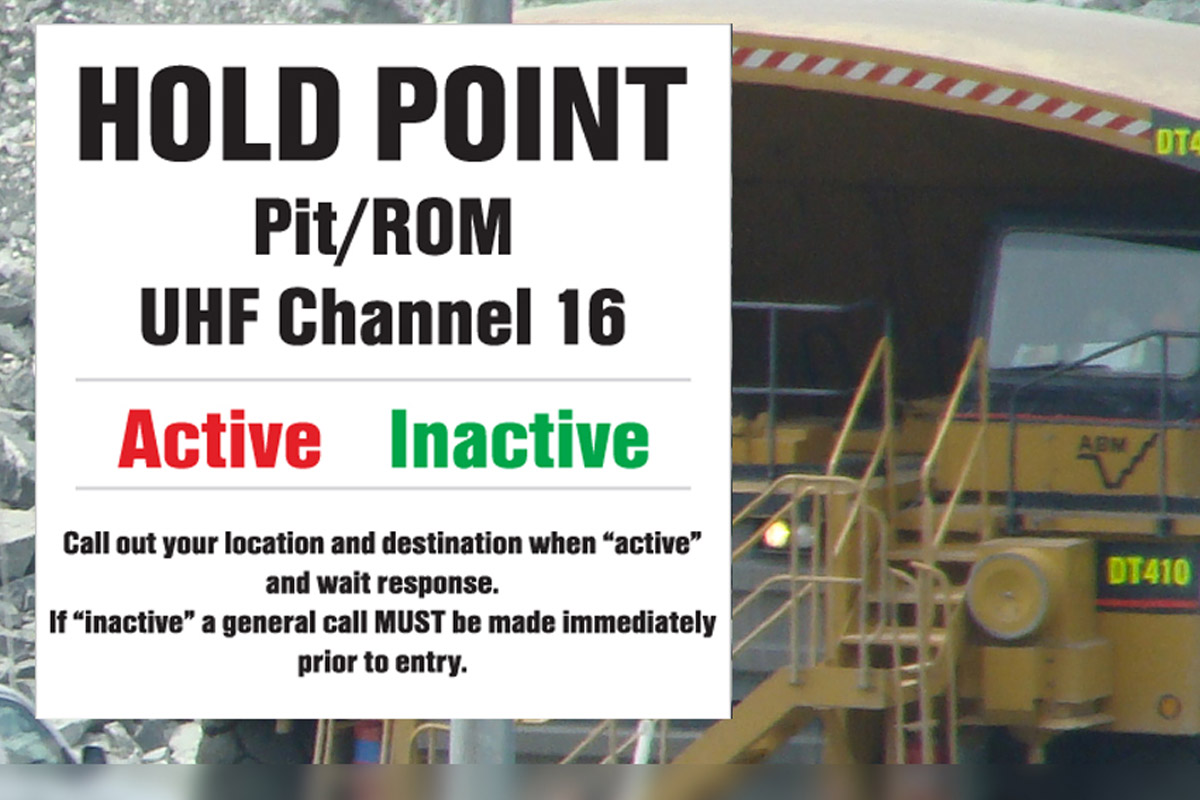 HOLD POINT
Pit/ROM
UHF Channel 16

Active Inactive

Call out your location and destination when “active” and wait response.
If “inactive” a general call MUST be made immediately prior to entry.

DT4

ABM

DT410